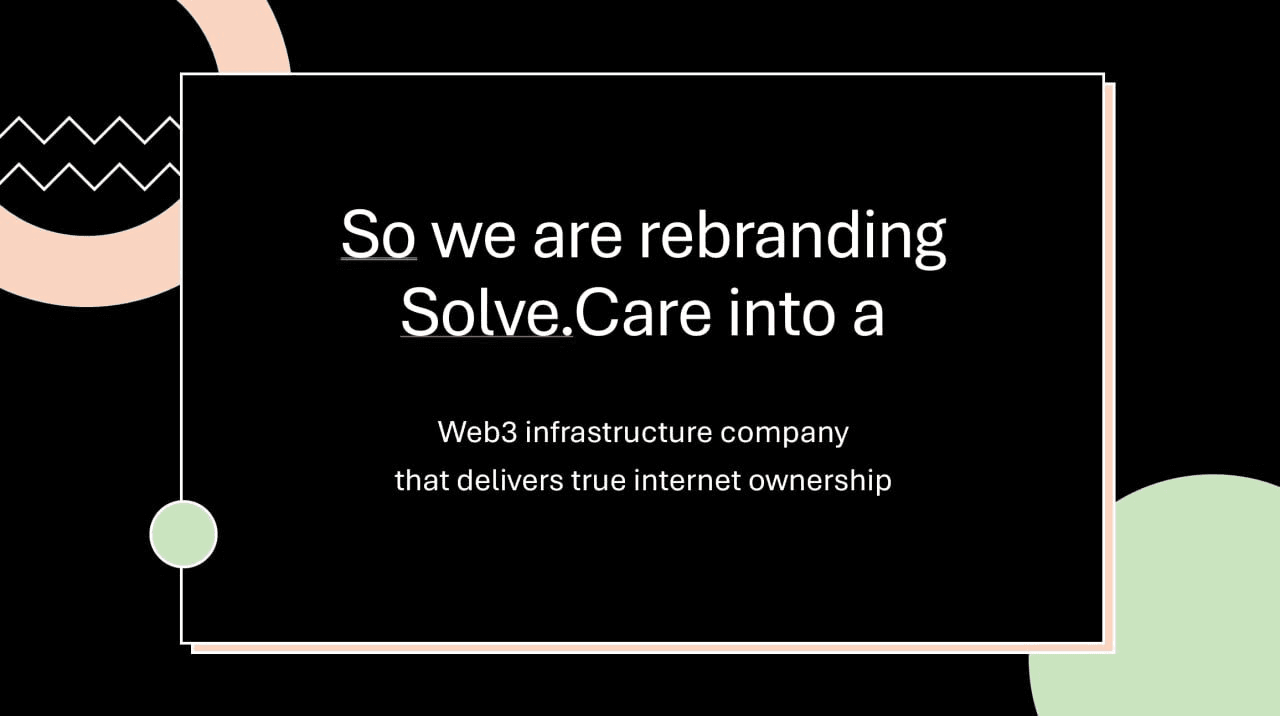 So we are rebranding Solve.Care into a

Web3 infrastructure company
that delivers true internet ownership